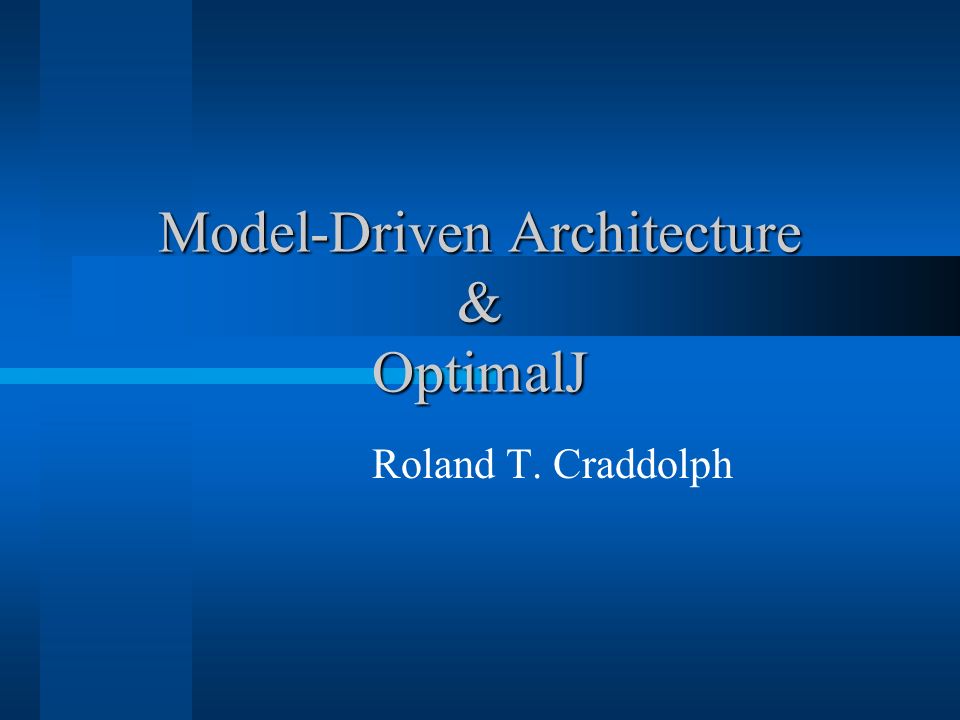 Model-Driven Architecture
&
OptimalJ

Roland T. Craddolph